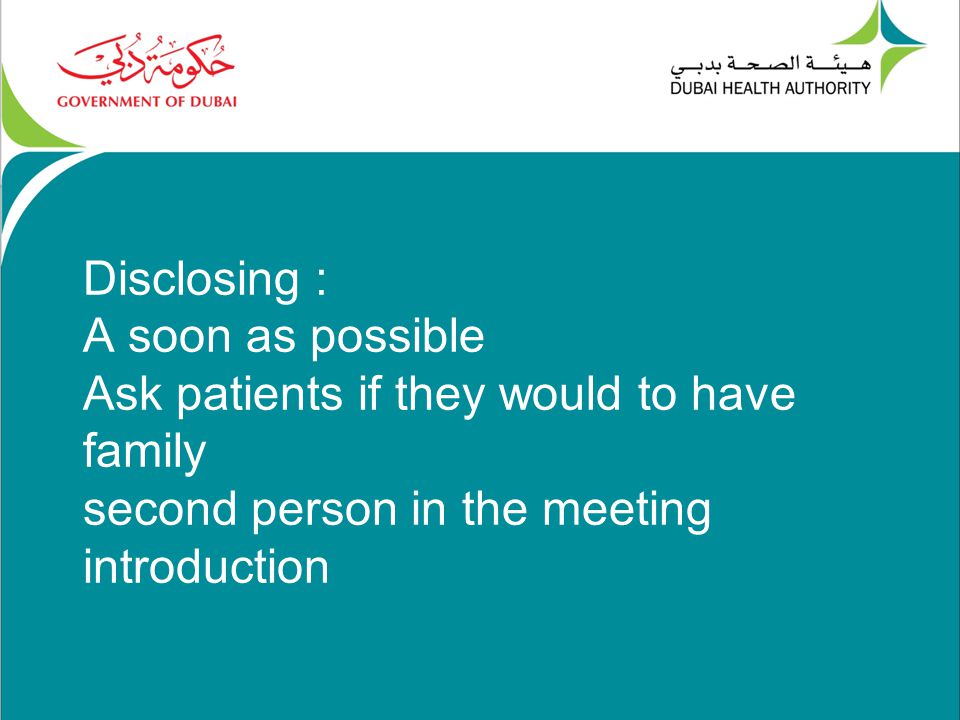 حكومة دبي
GOVERNMENT OF DUBAI

هيئة الصحة بدبي
DUBAI HEALTH AUTHORITY

Disclosing :
A soon as possible
Ask patients if they would to have family
second person in the meeting
introduction